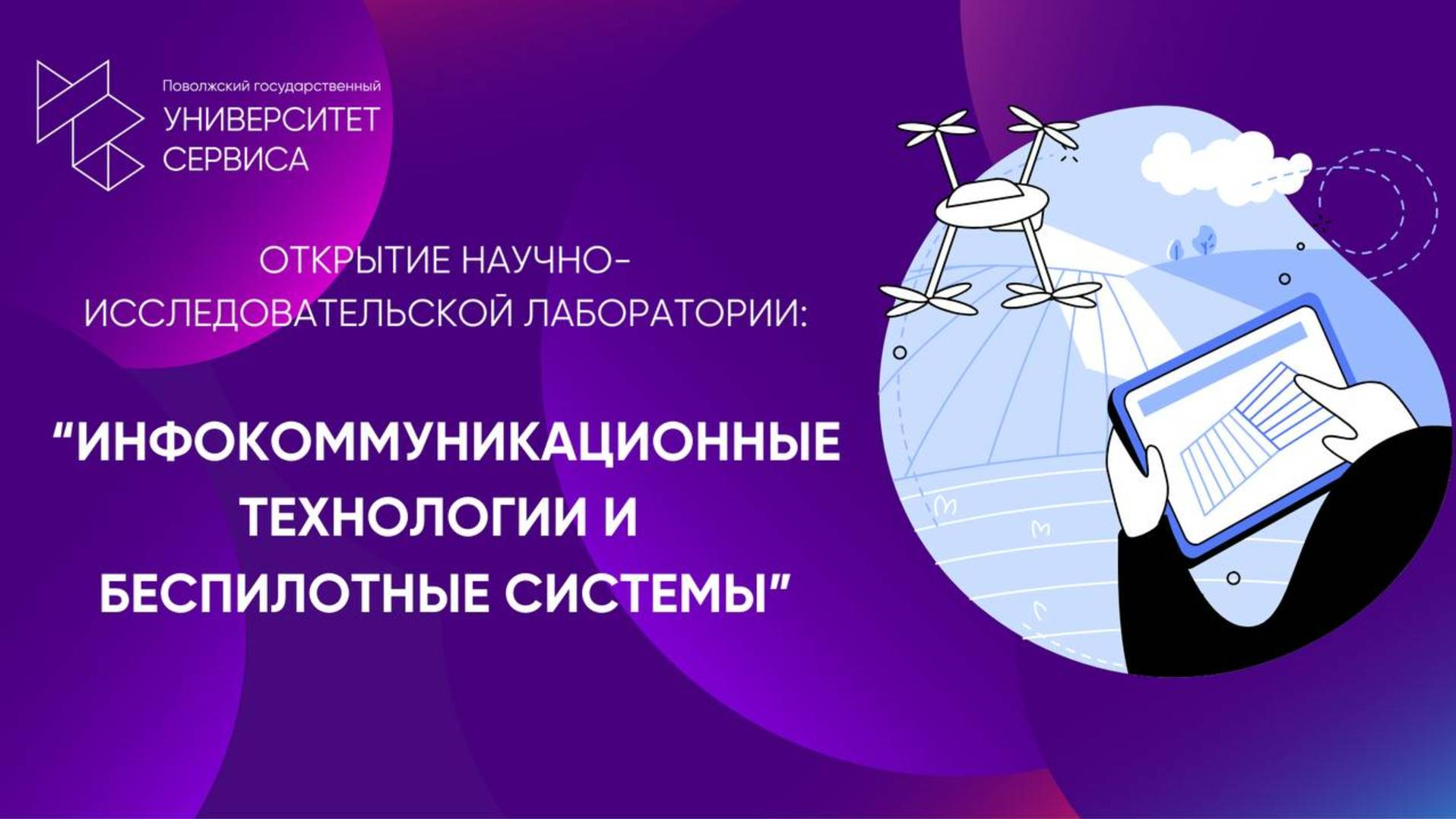 Поволжский государственный
УНИВЕРСИТЕТ
СЕРВИСА

ОТКРЫТИЕ НАУЧНО-ИССЛЕДОВАТЕЛЬСКОЙ ЛАБОРАТОРИИ:

“ИНФОКОММУНИКАЦИОННЫЕ ТЕХНОЛОГИИ И БЕСПИЛОТНЫЕ СИСТЕМЫ”